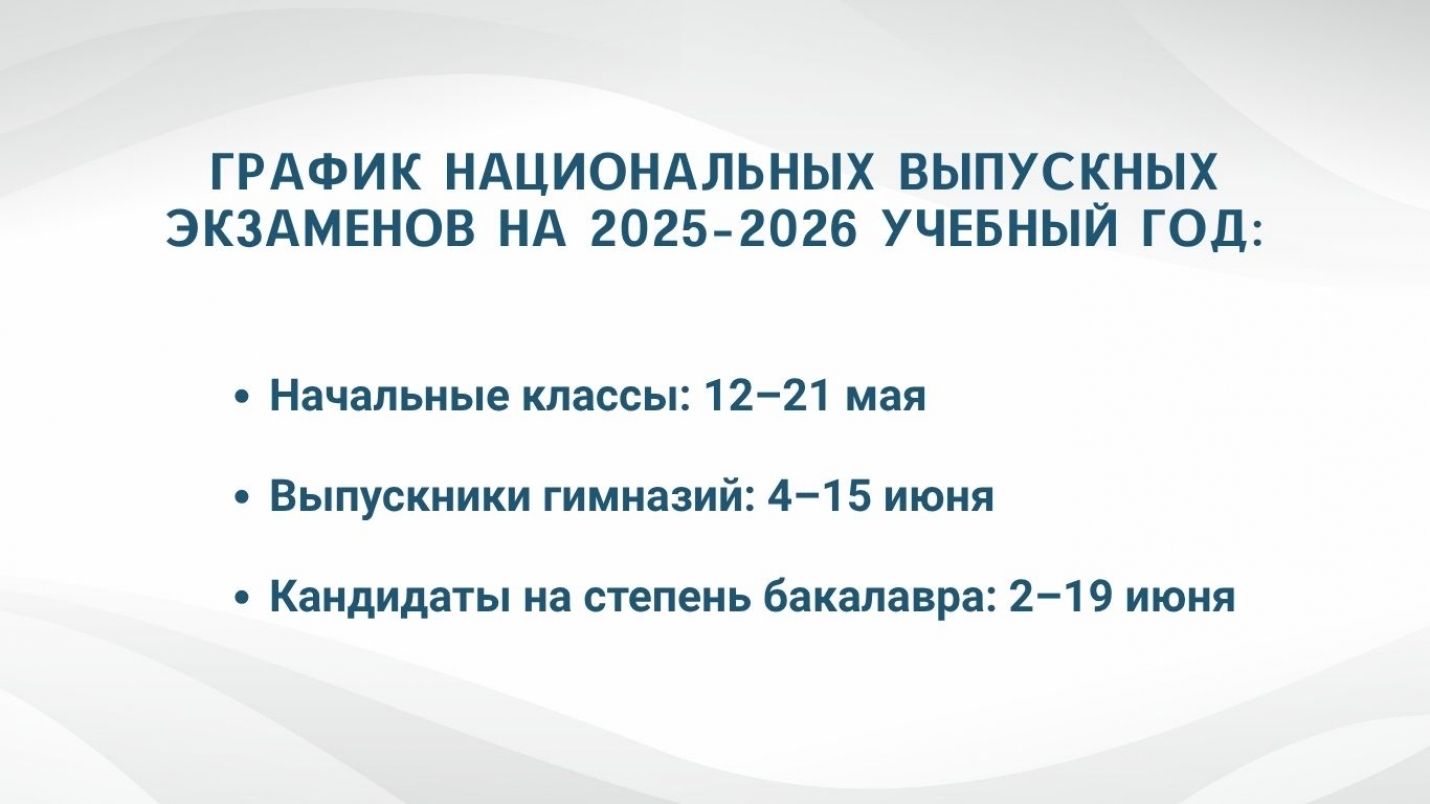 ГРАФИК НАЦИОНАЛЬНЫХ ВЫПУСКНЫХ ЭКЗАМЕНОВ НА 2025-2026 УЧЕБНЫЙ ГОД:

• Начальные классы: 12–21 мая

• Выпускники гимназий: 4–15 июня

• Кандидаты на степень бакалавра: 2–19 июня